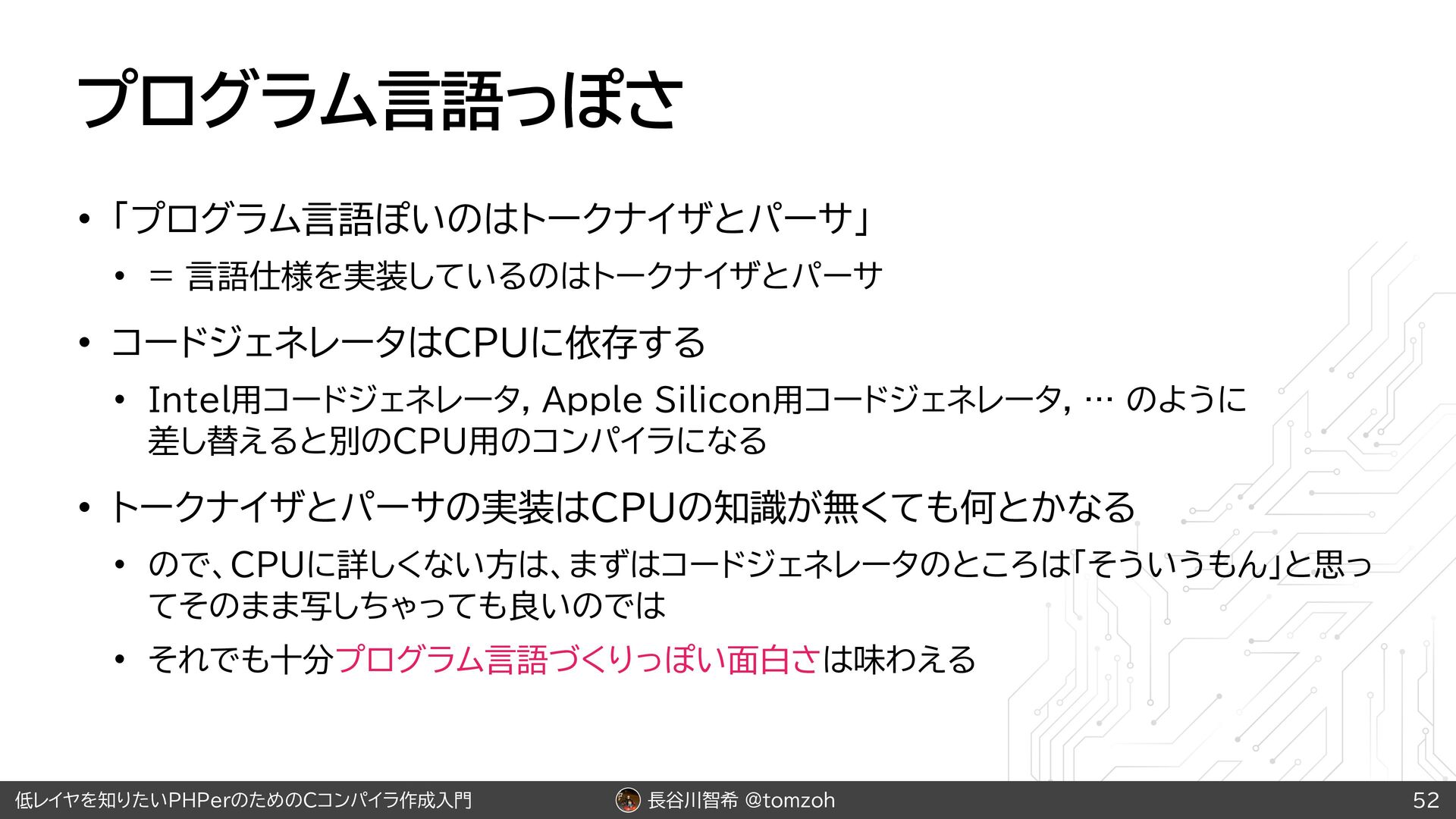 プログラム言語っぽさ

• 「プログラム言語ぽいのはトークナイザとパーサ」
  • ＝ 言語仕様を実装しているのはトークナイザとパーサ

• コードジェネレータはCPUに依存する
  • Intel用コードジェネレータ, Apple Silicon用コードジェネレータ, … のように差し替えると別のCPU用のコンパイラになる

• トークナイザとパーサの実装はCPUの知識が無くても何とかなる
  • ので、CPUに詳しくない方は、まずはコードジェネレータのところは「そういうもん」と思ってそのまま写しちゃっても良いのでは
  • それでも十分プログラム言語づくりっぽい面白さは味わえる

低レイヤを知りたいPHPerのためのCコンパイラ作成入門　長谷川智希 @tomzoh　52